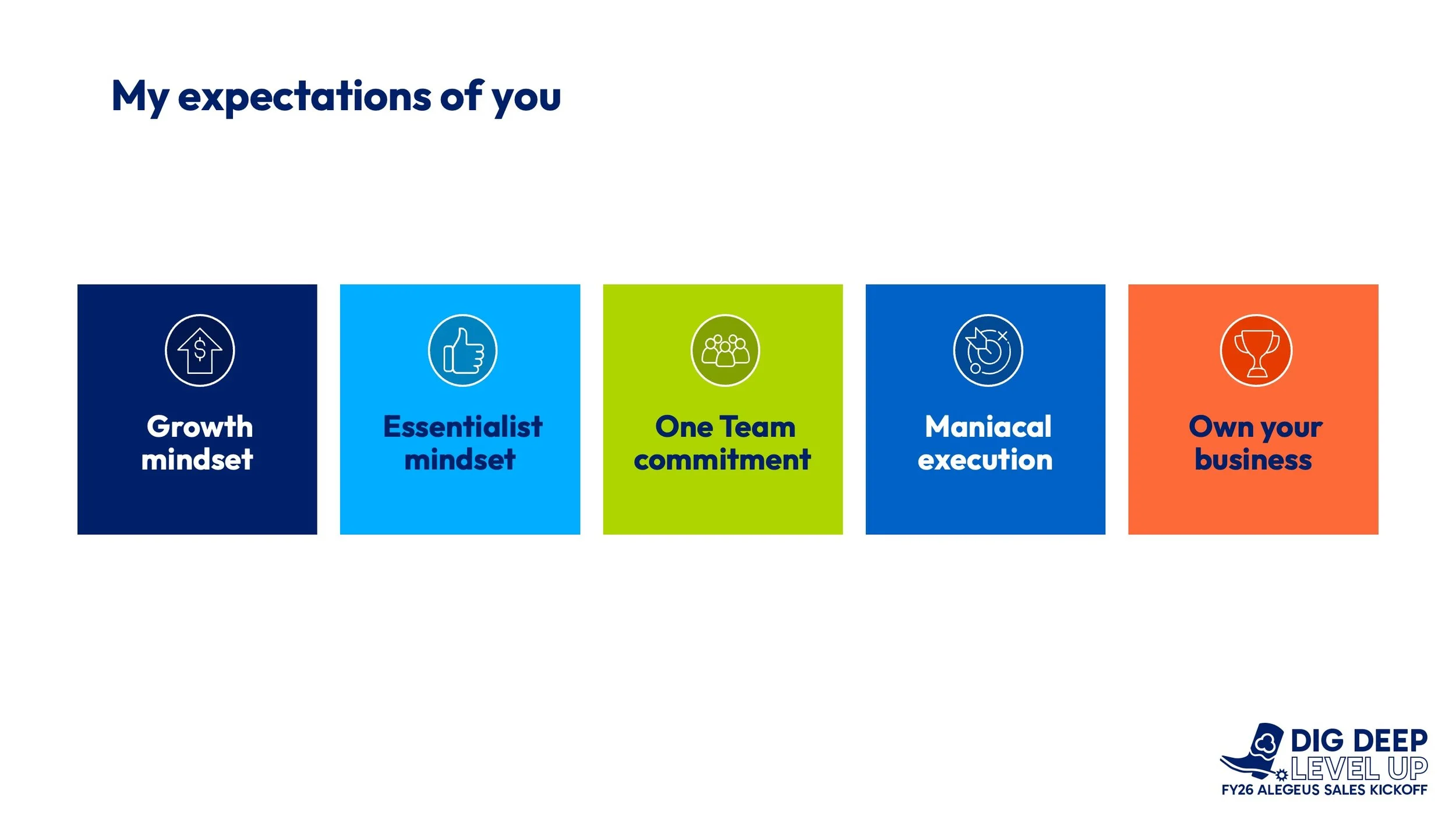 My expectations of you

Growth mindset

Essentialist mindset

One Team commitment

Maniacal execution

Own your business

DIG DEEP
LEVEL UP
FY26 ALEGEUS SALES KICKOFF